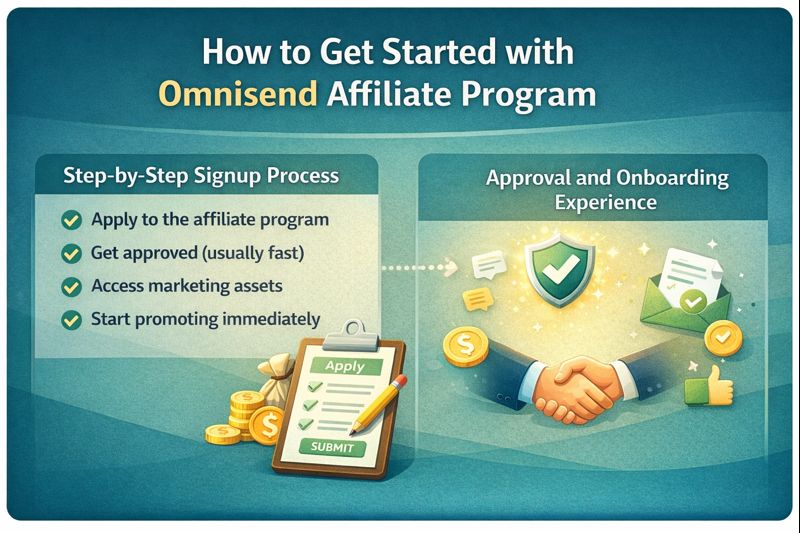 How to Get Started with Omnisend Affiliate Program

Step-by-Step Signup Process

Apply to the affiliate program

Get approved (usually fast)

Access marketing assets

Start promoting immediately

Apply

SUBMIT

Approval and Onboarding Experience